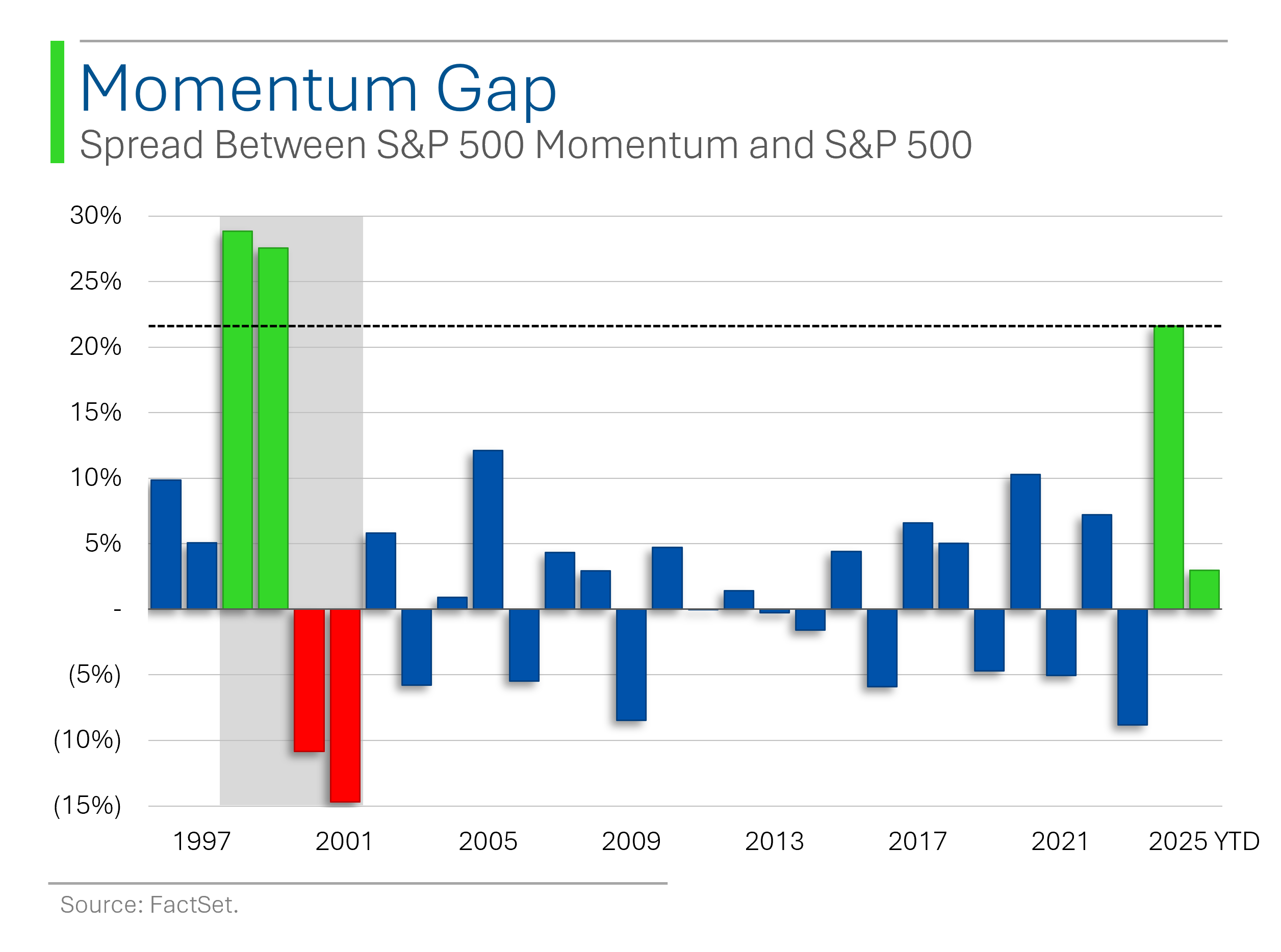 Momentum Gap
Spread Between S&P 500 Momentum and S&P 500

30%
25%
20%
15%
10%
5%
-
(5%)
(10%)
(15%)

1997
2001
2005
2009
2013
2017
2021
2025 YTD

Source: FactSet.